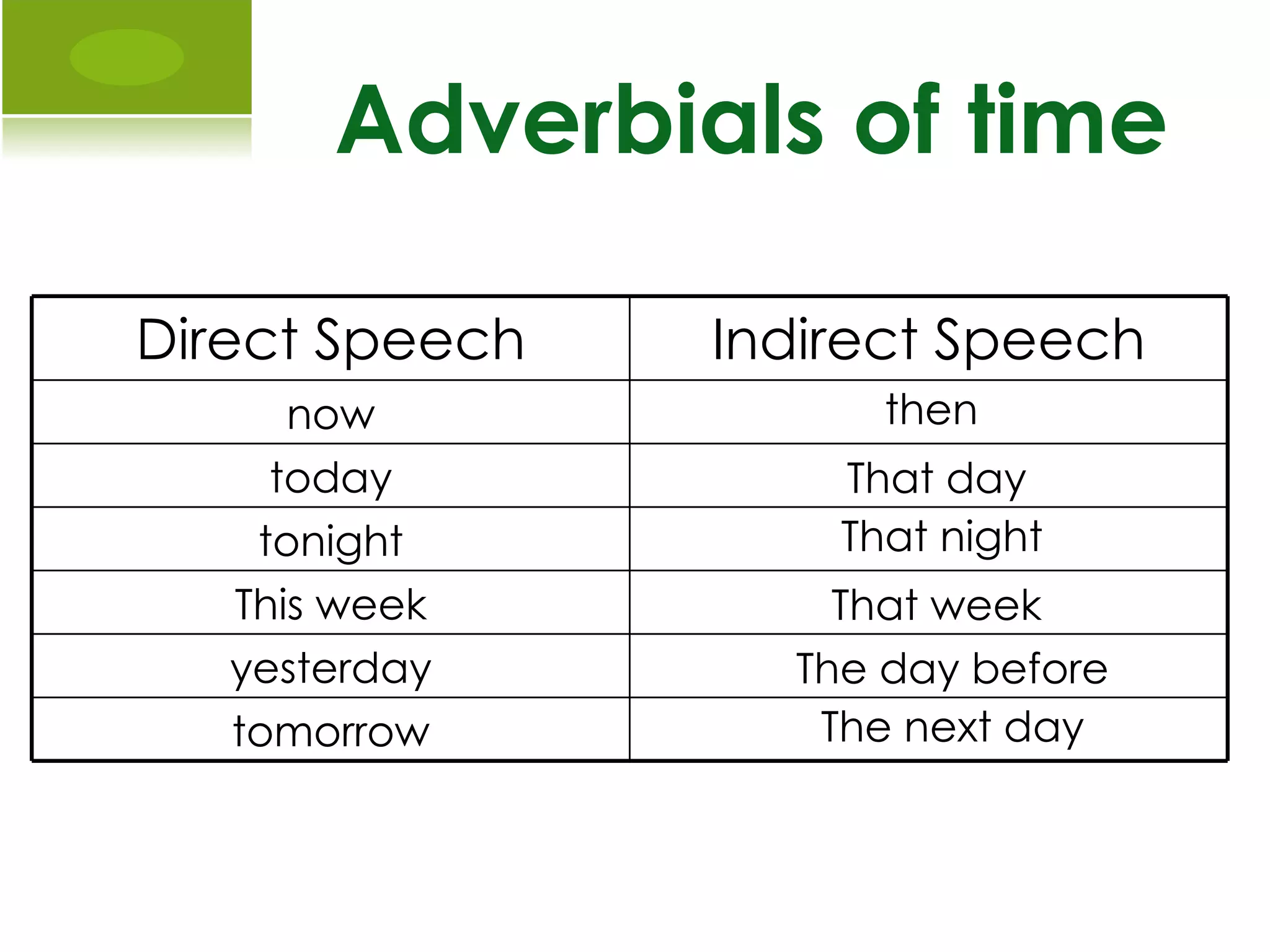 Adverbials of time

| Direct Speech | Indirect Speech |
|---|---|
| now | then |
| today | That day |
| tonight | That night |
| This week | That week |
| yesterday | The day before |
| tomorrow | The next day |